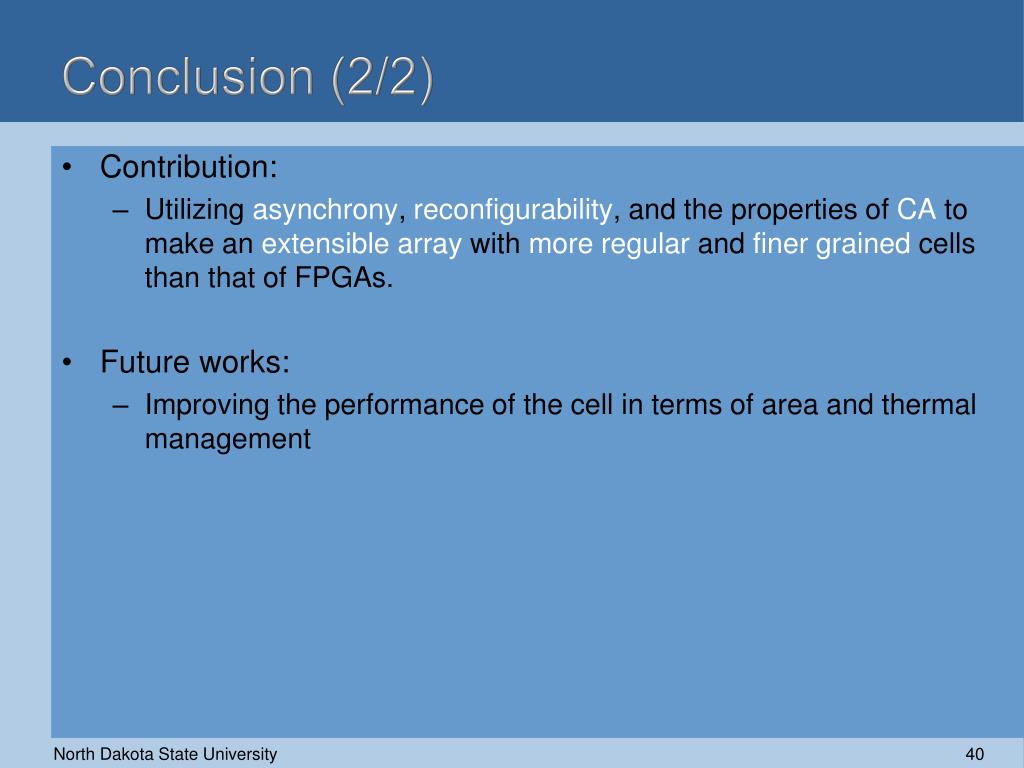 Conclusion (2/2)

• Contribution:
– Utilizing asynchrony, reconfigurability, and the properties of CA to make an extensible array with more regular and finer grained cells than that of FPGAs.

• Future works:
– Improving the performance of the cell in terms of area and thermal management

North Dakota State University

40